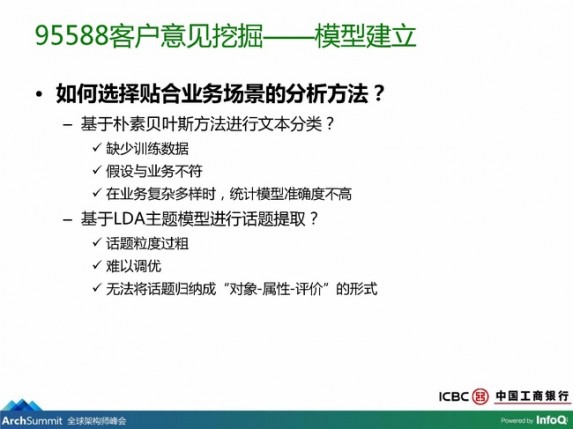 95588客户意见挖掘——模型建立

• 如何选择贴合业务场景的分析方法？

– 基于朴素贝叶斯方法进行文本分类？

✓ 缺少训练数据

✓ 假设与业务不符

✓ 在业务复杂多样时，统计模型准确度不高

– 基于LDA主题模型进行话题提取？

✓ 话题粒度过粗

✓ 难以调优

✓ 无法将话题归纳成“对象-属性-评价”的形式

ICBC 中国工商银行

ArchSummit 全球架构师峰会

Powered by InfoQ